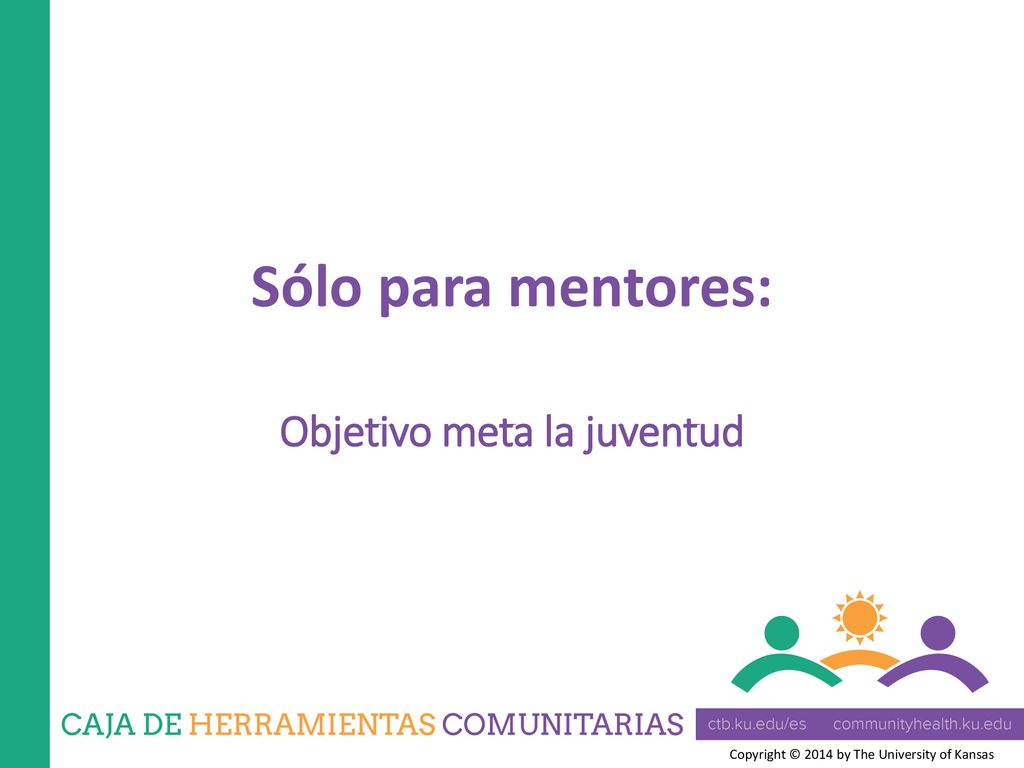 Sólo para mentores:

Objetivo meta la juventud

CAJA DE HERRAMIENTAS COMUNITARIAS

ctb.ku.edu/es communityhealth.ku.edu

Copyright © 2014 by The University of Kansas